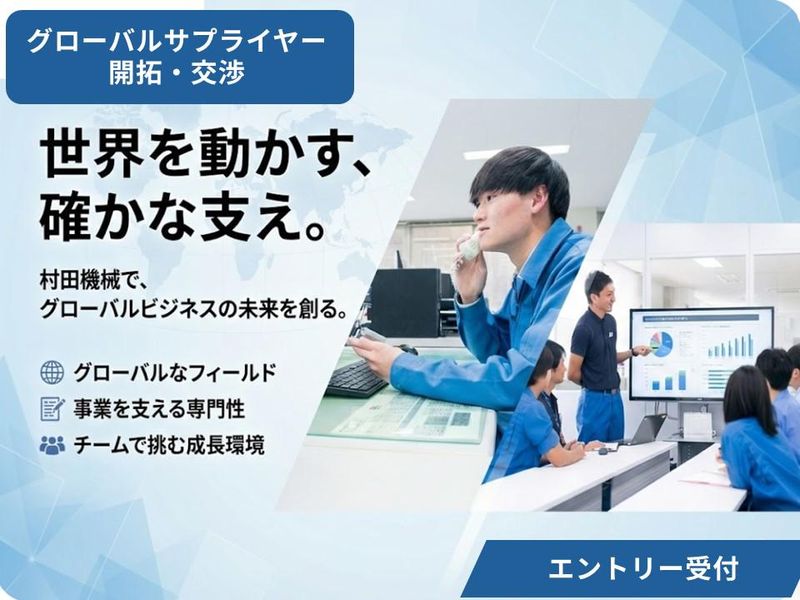 グローバルサプライヤー
開拓・交渉

世界を動かす、
確かな支え。

村田機械で、
グローバルビジネスの未来を創る。

グローバルなフィールド
事業を支える専門性
チームで挑む成長環境

エントリー受付